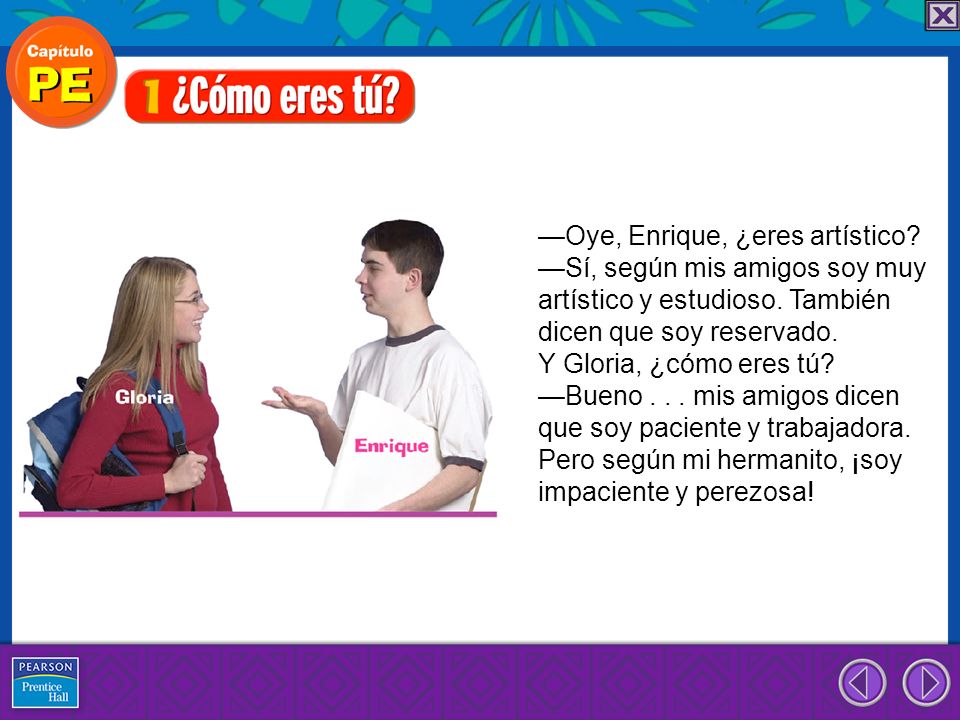 Capítulo PE

1 ¿Cómo eres tú?

Gloria

Enrique

—Oye, Enrique, ¿eres artístico?
—Sí, según mis amigos soy muy artístico y estudioso. También dicen que soy reservado.
Y Gloria, ¿cómo eres tú?
—Bueno . . . mis amigos dicen que soy paciente y trabajadora. Pero según mi hermanito, ¡soy impaciente y perezosa!

PEARSON
Prentice Hall